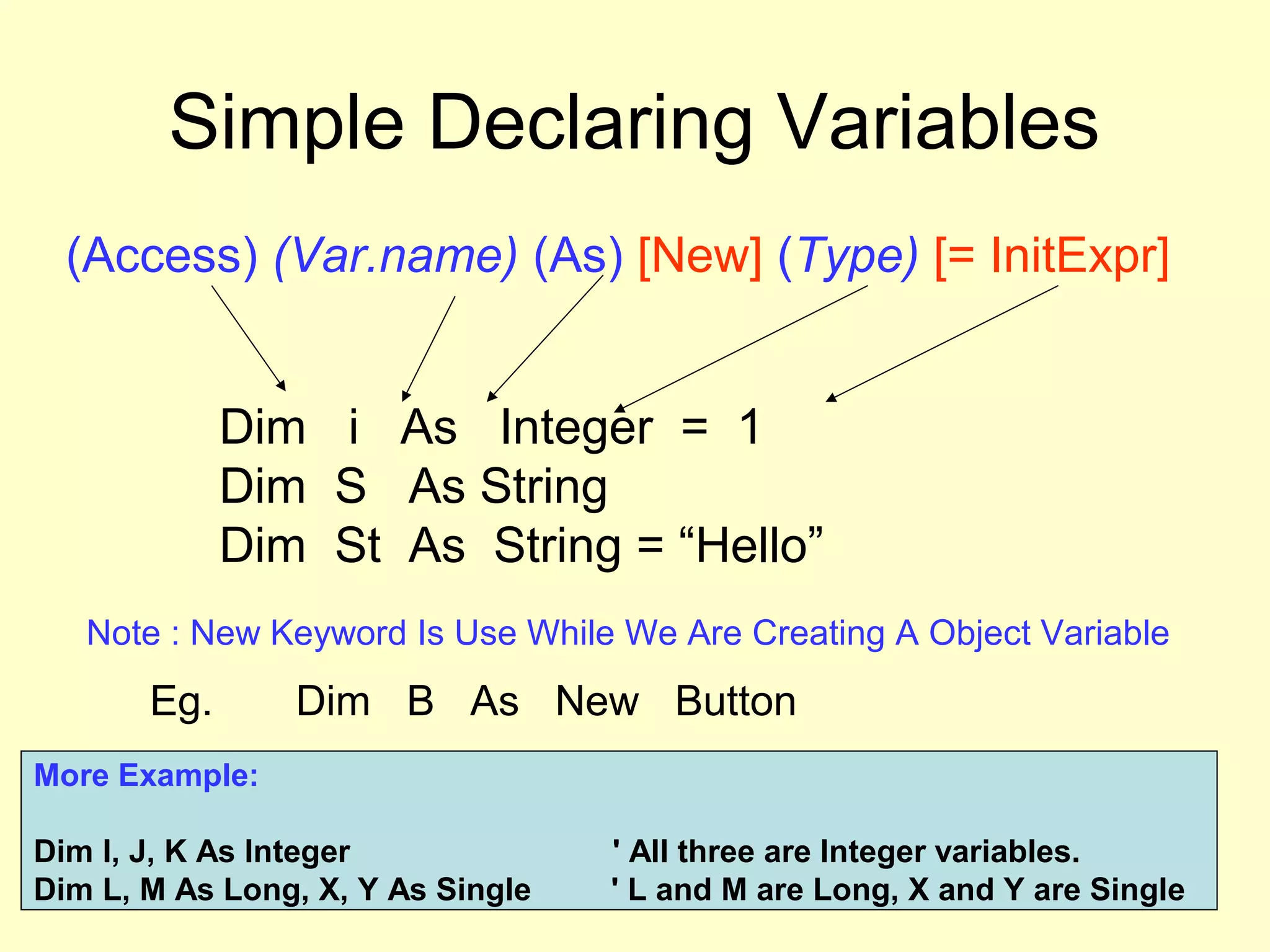 Simple Declaring Variables

(Access) (Var.name) (As) [New] (Type) [= InitExpr]

Dim i As Integer = 1
Dim S As String
Dim St As String = “Hello”

Note : New Keyword Is Use While We Are Creating A Object Variable

Eg. Dim B As New Button

More Example:

Dim I, J, K As Integer ' All three are Integer variables.
Dim L, M As Long, X, Y As Single ' L and M are Long, X and Y are Single